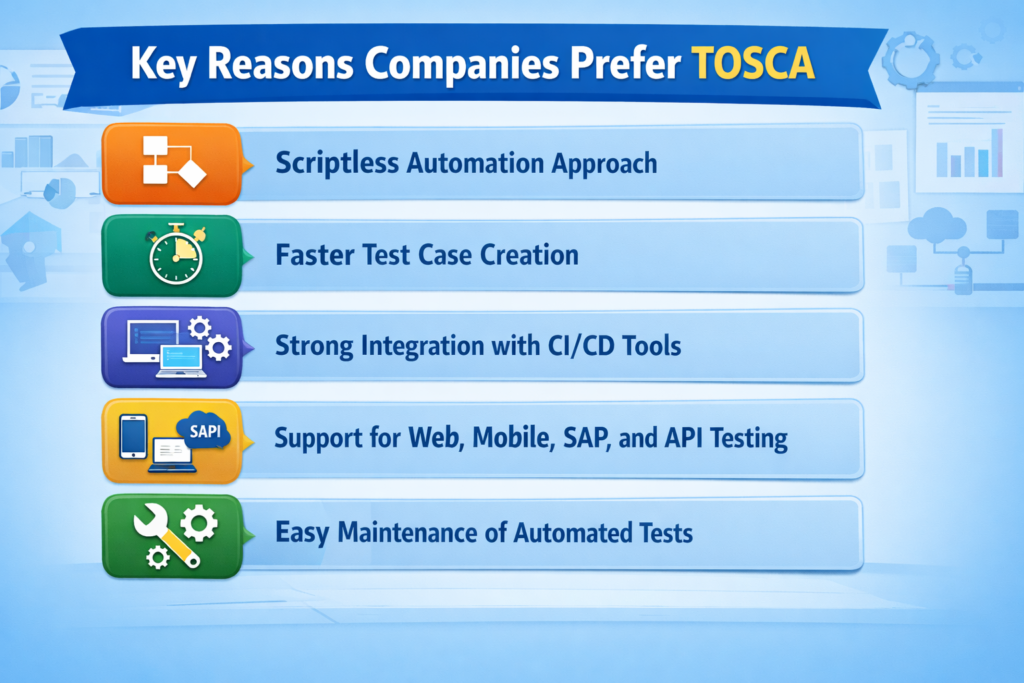 Key Reasons Companies Prefer TOSCA

Scriptless Automation Approach

Faster Test Case Creation

Strong Integration with CI/CD Tools

SAPI

Support for Web, Mobile, SAP, and API Testing

Easy Maintenance of Automated Tests